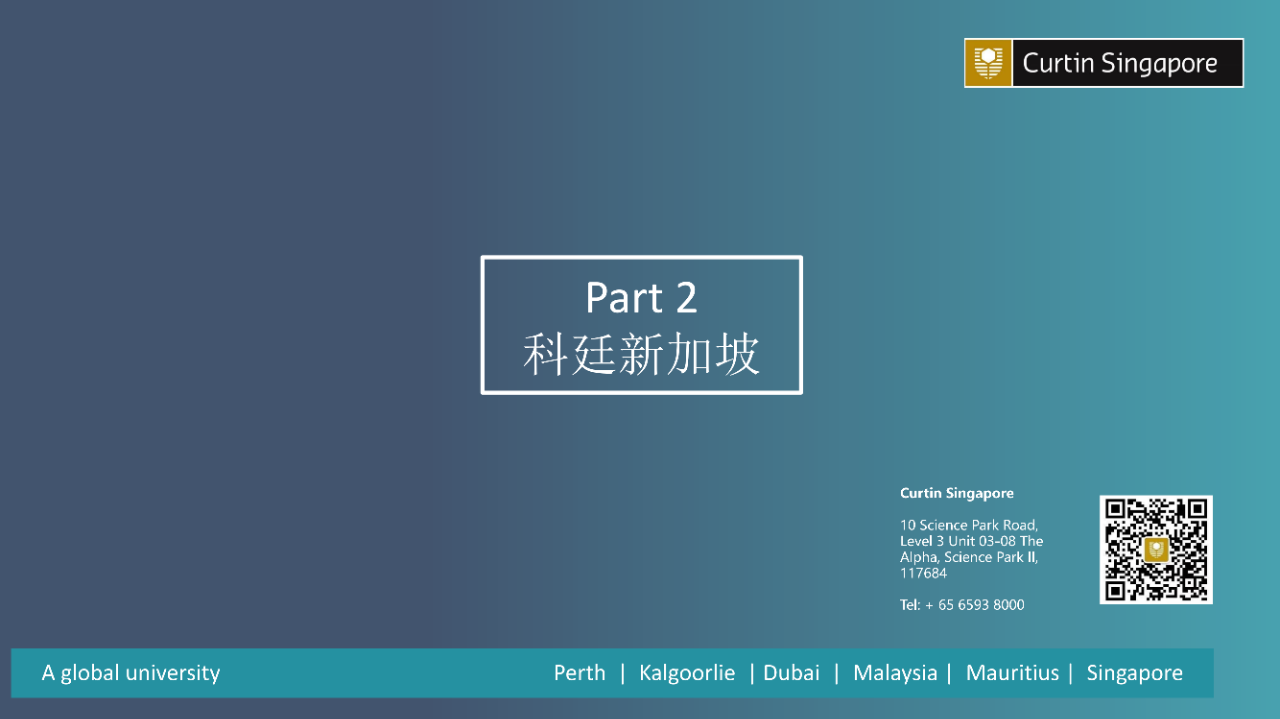 Curtin Singapore

Part 2
科廷新加坡

Curtin Singapore

10 Science Park Road, Level 3 Unit 03-08 The Alpha, Science Park II, 117684

Tel: + 65 6593 8000

A global university

Perth | Kalgoorlie | Dubai | Malaysia | Mauritius | Singapore